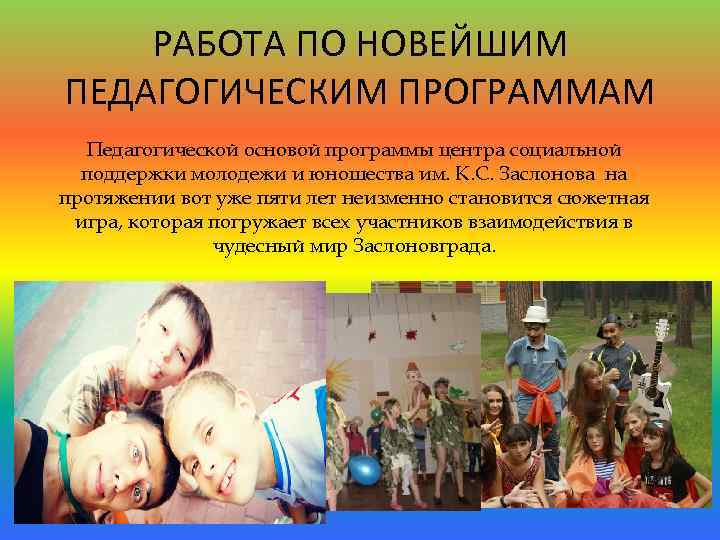 РАБОТА ПО НОВЕЙШИМ ПЕДАГОГИЧЕСКИМ ПРОГРАММАМ

Педагогической основой программы центра социальной поддержки молодежи и юношества им. К.С. Заслонова на протяжении вот уже пяти лет неизменно становится сюжетная игра, которая погружает всех участников взаимодействия в чудесный мир Заслоновграда.